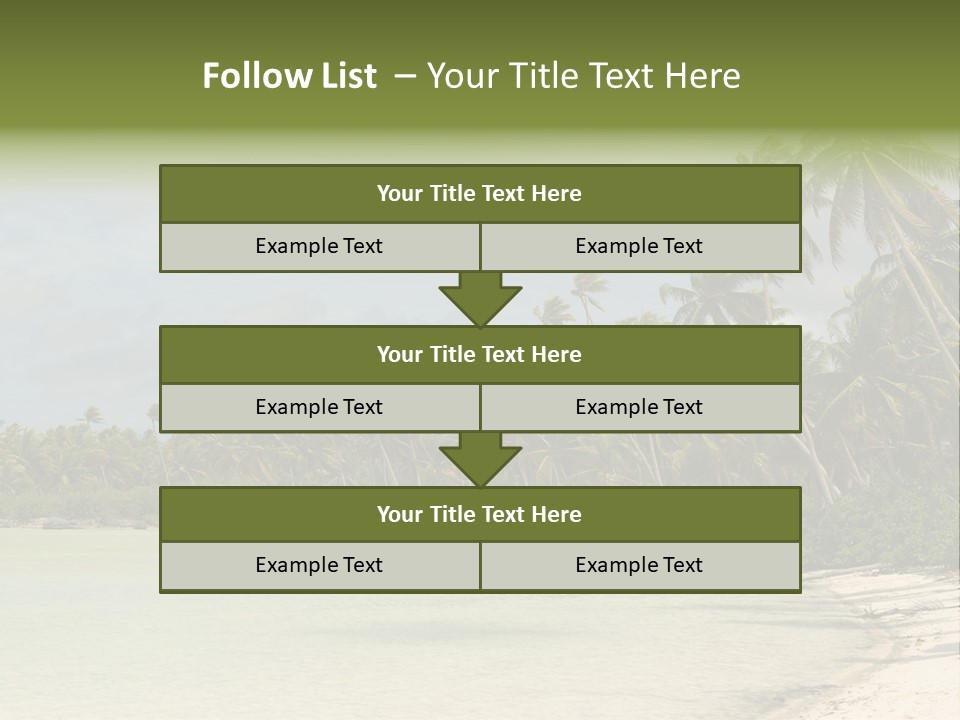 Follow List – Your Title Text Here

Your Title Text Here

Example Text

Example Text

Your Title Text Here

Example Text

Example Text

Your Title Text Here

Example Text

Example Text